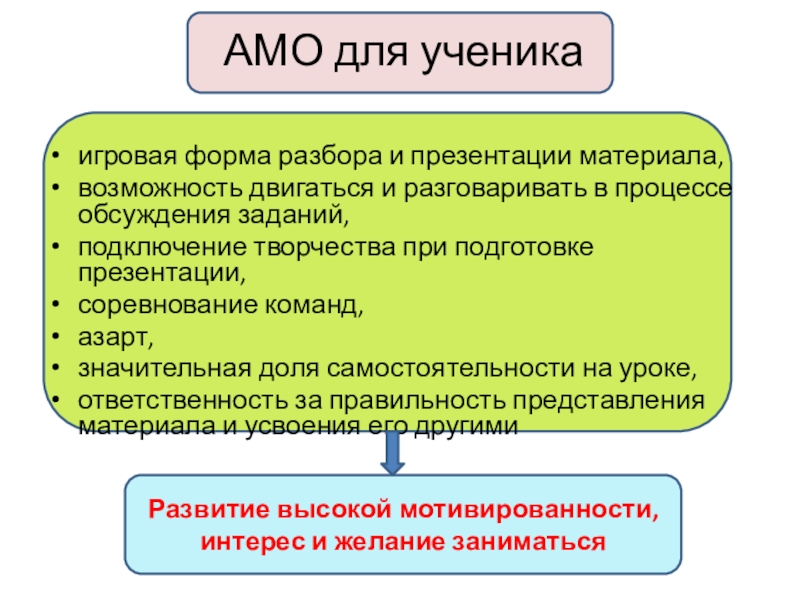 АМО для ученика

• игровая форма разбора и презентации материала,
• возможность двигаться и разговаривать в процессе обсуждения заданий,
• подключение творчества при подготовке презентации,
• соревнование команд,
• азарт,
• значительная доля самостоятельности на уроке,
• ответственность за правильность представления материала и усвоения его другими

Развитие высокой мотивированности, интерес и желание заниматься